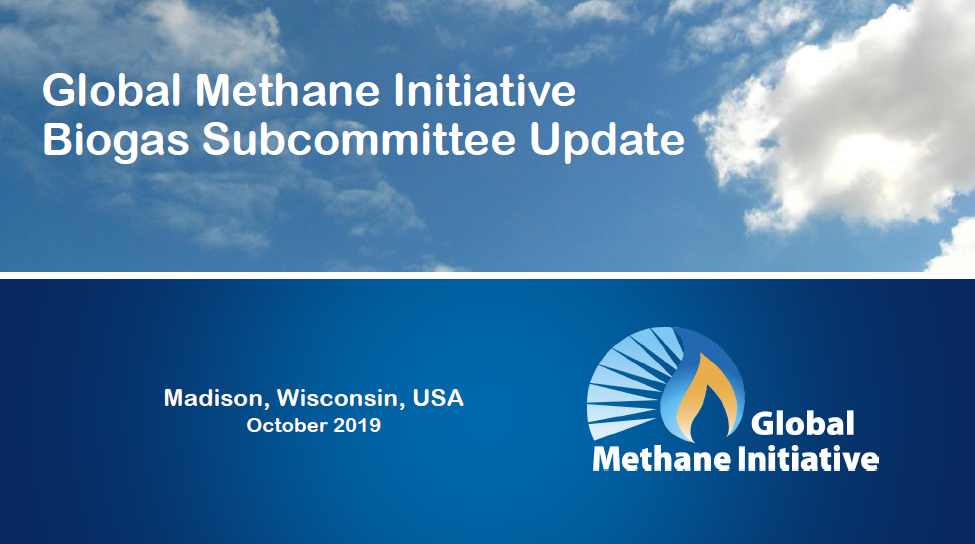 Global Methane Initiative
Biogas Subcommittee Update

Madison, Wisconsin, USA
October 2019

Global
Methane Initiative